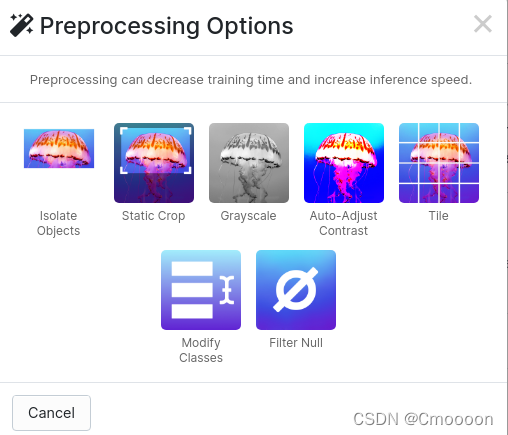 Preprocessing Options

Preprocessing can decrease training time and increase inference speed.

Isolate Objects

Static Crop

Grayscale

Auto-Adjust Contrast

Tile

Modify Classes

Filter Null

Cancel

CSDN @Cmoooon